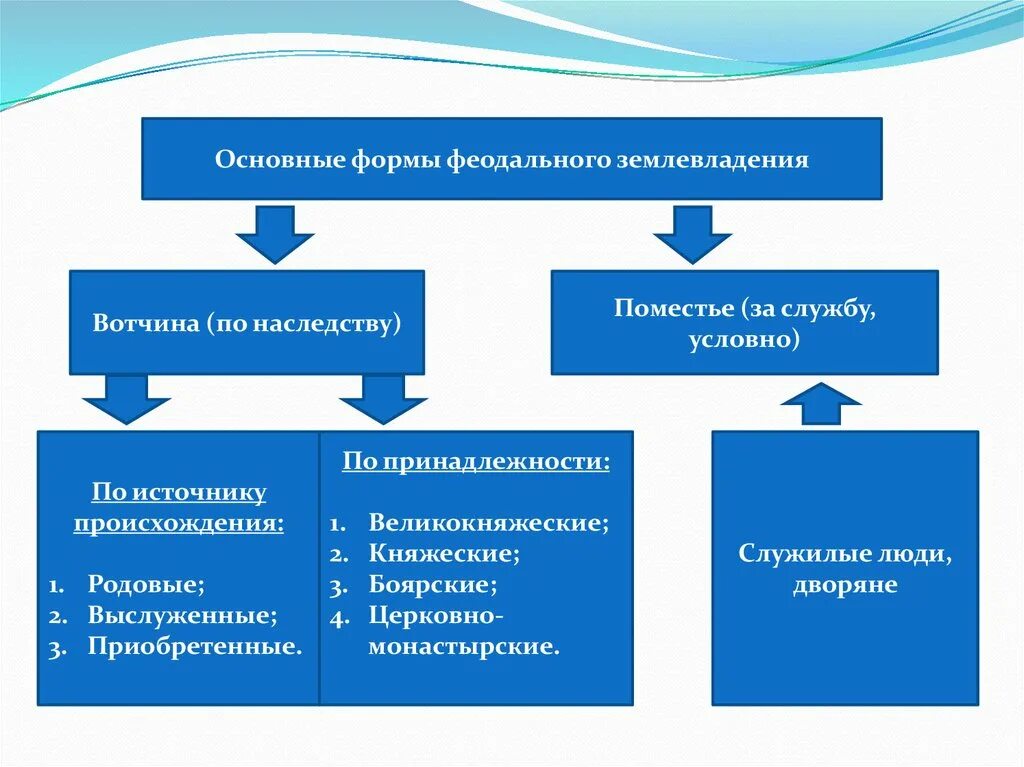 Основные формы феодального землевладения

Вотчина (по наследству)

Поместье (за службу, условно)

По источнику происхождения:

1. Родовые;
2. Выслуженные;
3. Приобретенные.

По принадлежности:

1. Великокняжеские;
2. Княжеские;
3. Боярские;
4. Церковно-монастырские.

Служилые люди, дворяне